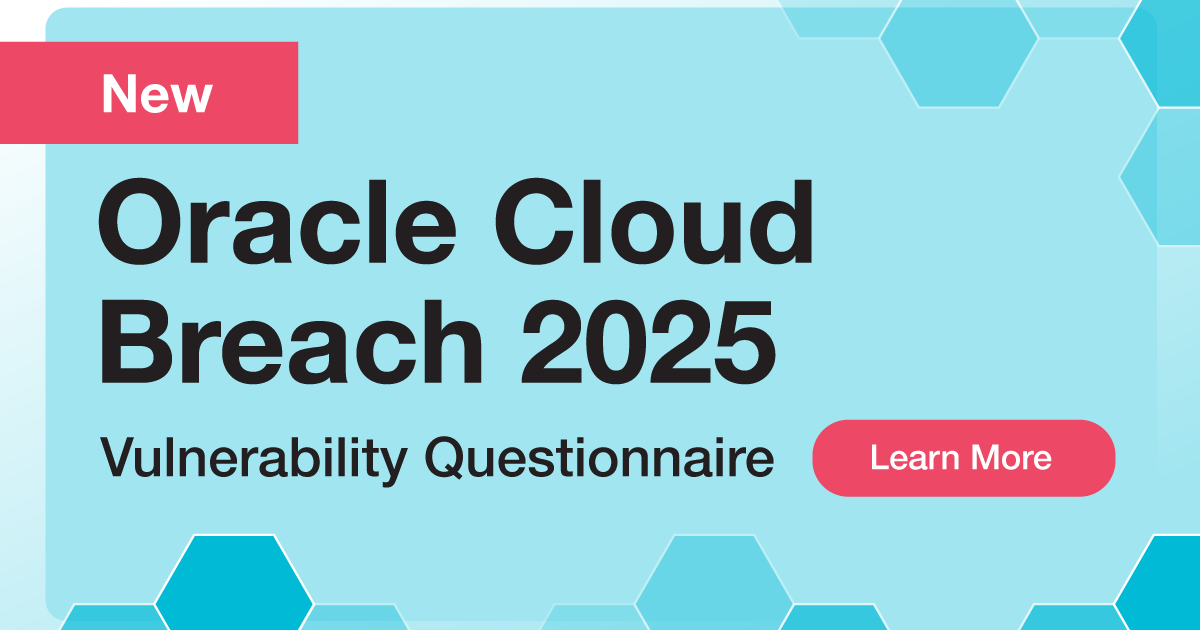 New

Oracle Cloud Breach 2025

Vulnerability Questionnaire

Learn More